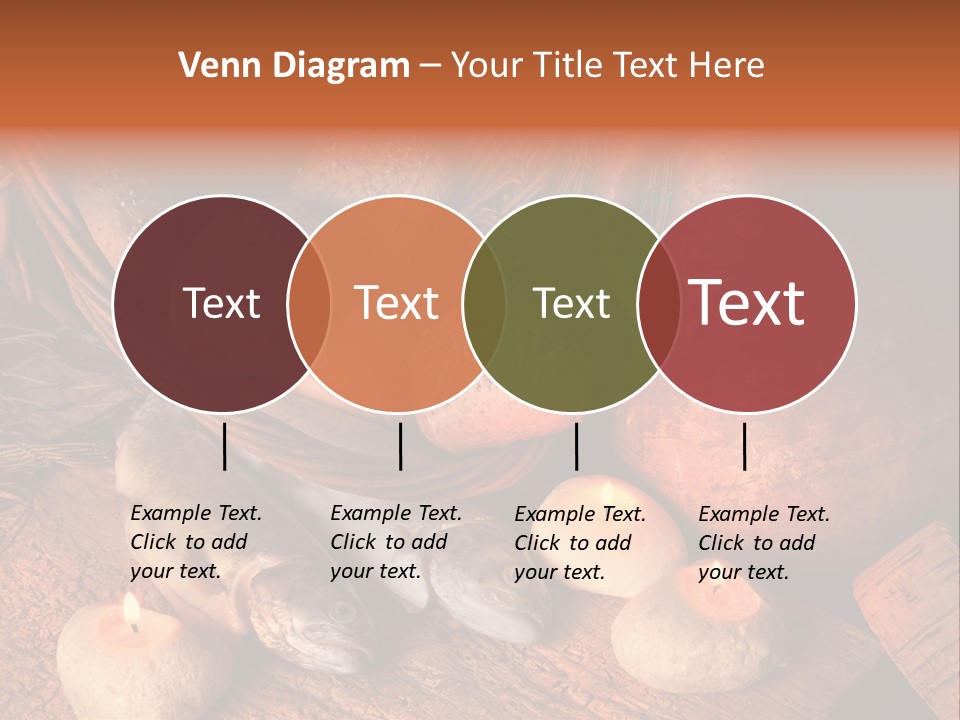 Venn Diagram – Your Title Text Here

Text

Text

Text

Text

Example Text. Click to add your text.

Example Text. Click to add your text.

Example Text. Click to add your text.

Example Text. Click to add your text.